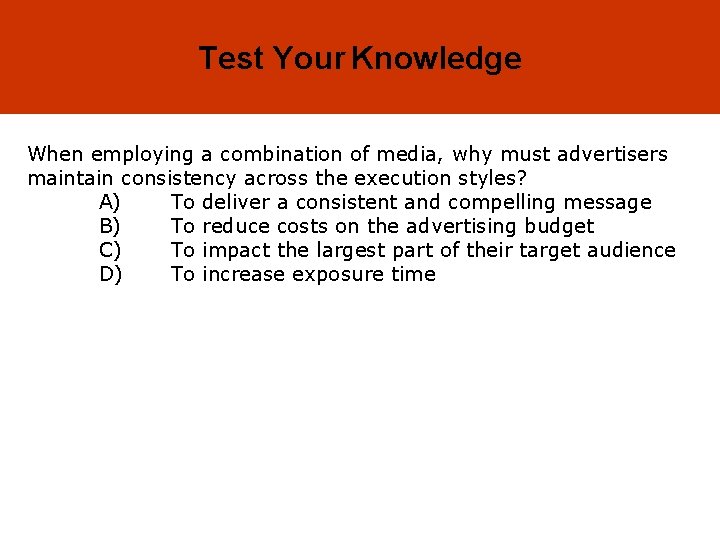 Test Your Knowledge

When employing a combination of media, why must advertisers maintain consistency across the execution styles?

A) To deliver a consistent and compelling message
B) To reduce costs on the advertising budget
C) To impact the largest part of their target audience
D) To increase exposure time